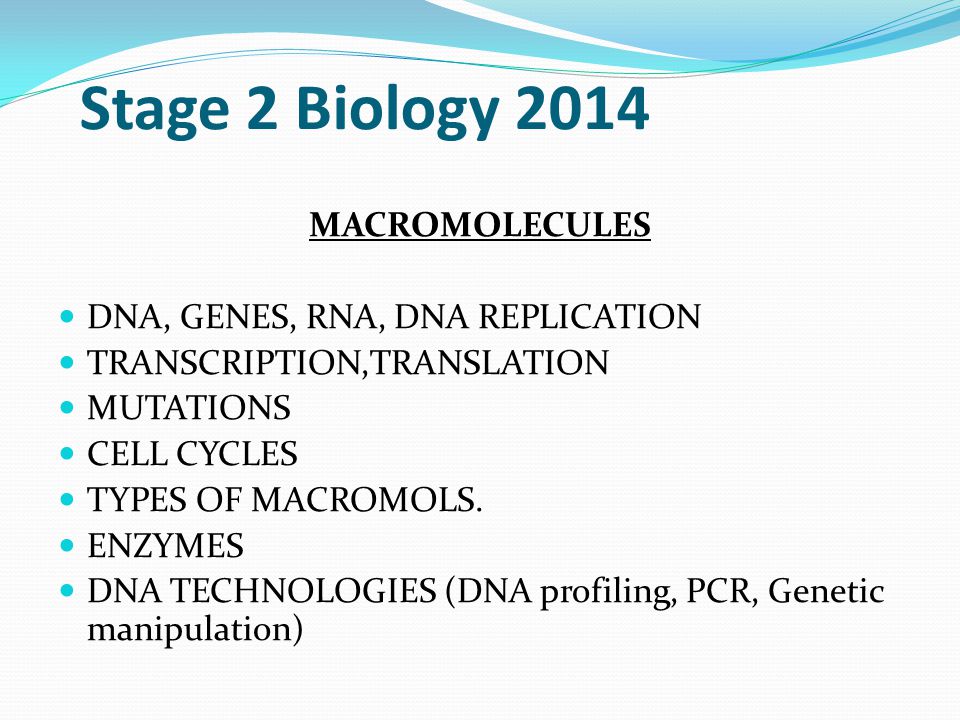 Stage 2 Biology 2014

MACROMOLECULES

- DNA, GENES, RNA, DNA REPLICATION
- TRANSCRIPTION,TRANSLATION
- MUTATIONS
- CELL CYCLES
- TYPES OF MACROMOLS.
- ENZYMES
- DNA TECHNOLOGIES (DNA profiling, PCR, Genetic manipulation)